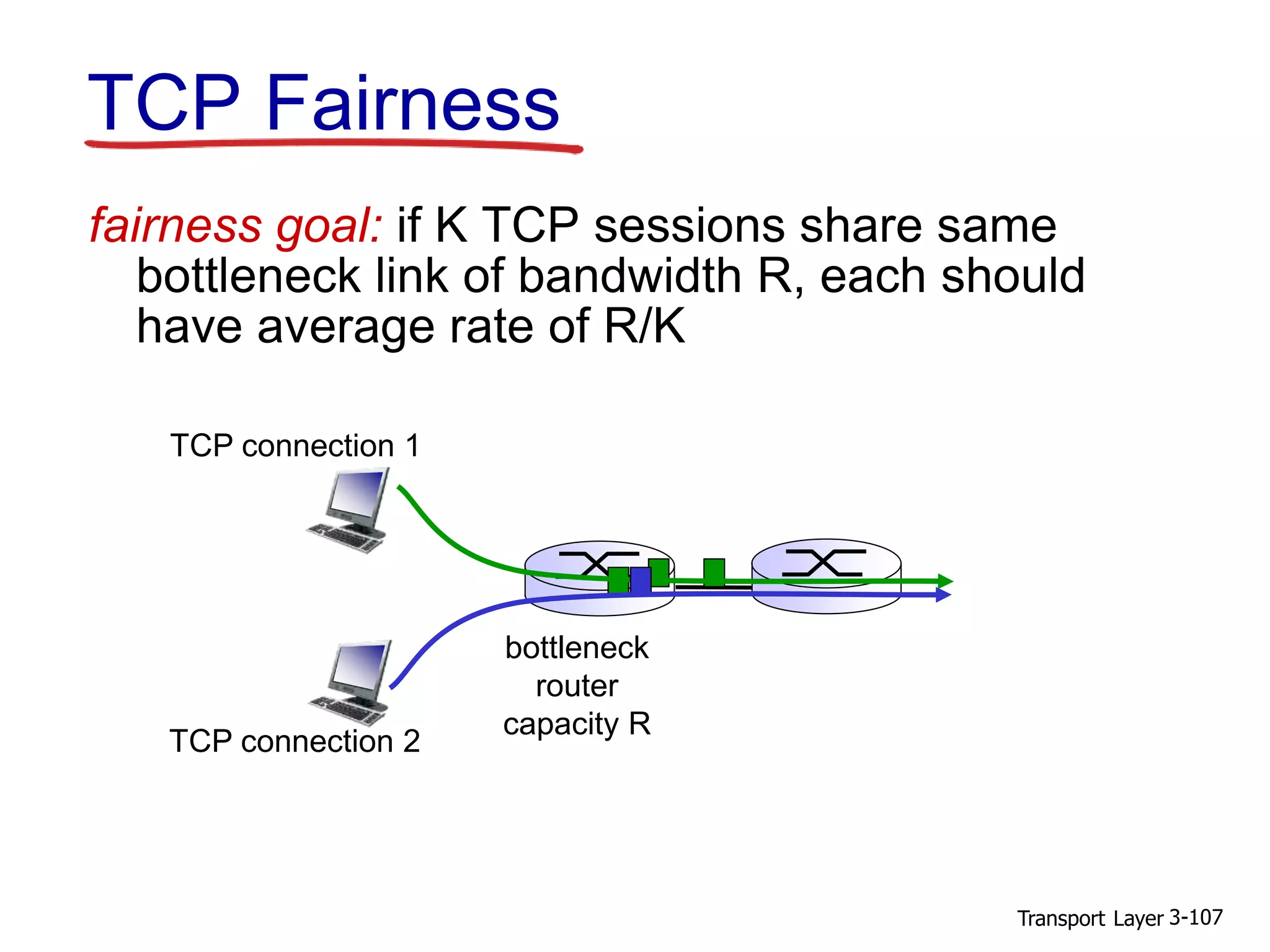 TCP Fairness

fairness goal: if K TCP sessions share same bottleneck link of bandwidth R, each should have average rate of R/K

TCP connection 1

TCP connection 2

bottleneck router capacity R

Transport Layer 3-107